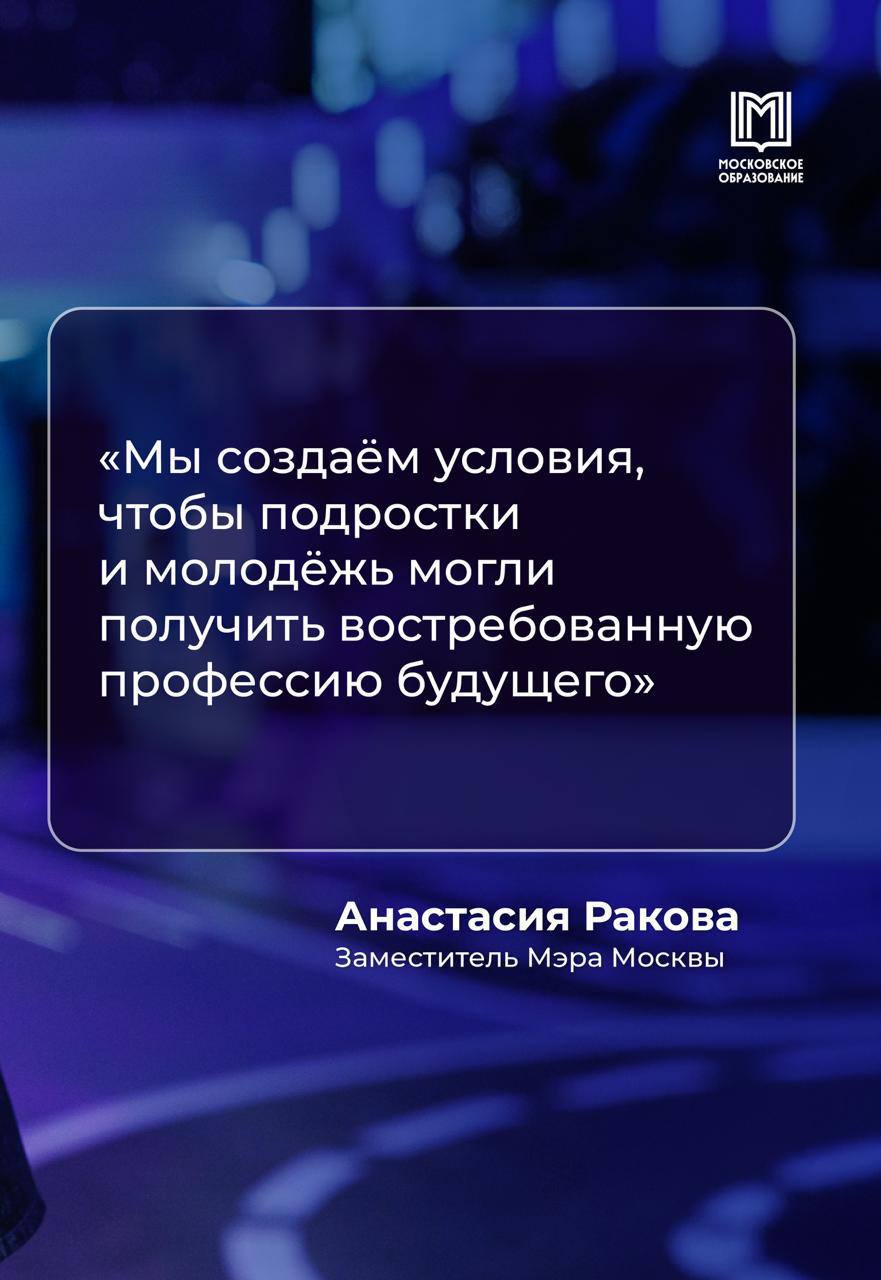 МОСКОВСКОЕ ОБРАЗОВАНИЕ

«Мы создаём условия, чтобы подростки и молодёжь могли получить востребованную профессию будущего»

Анастасия Ракова
Заместитель Мэра Москвы